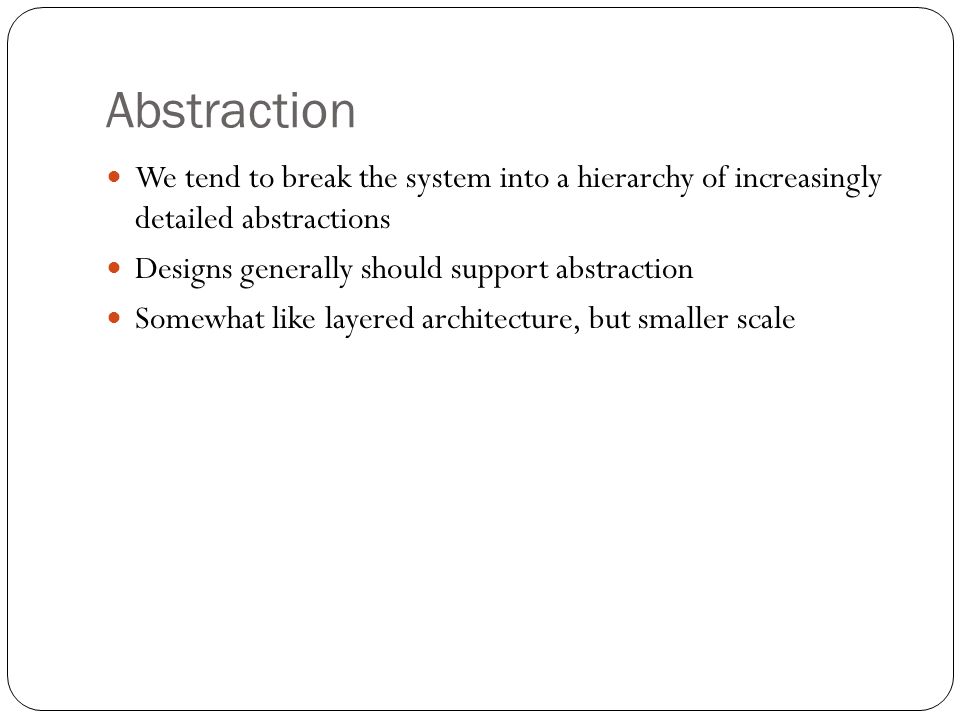 Abstraction

- We tend to break the system into a hierarchy of increasingly detailed abstractions
- Designs generally should support abstraction
- Somewhat like layered architecture, but smaller scale